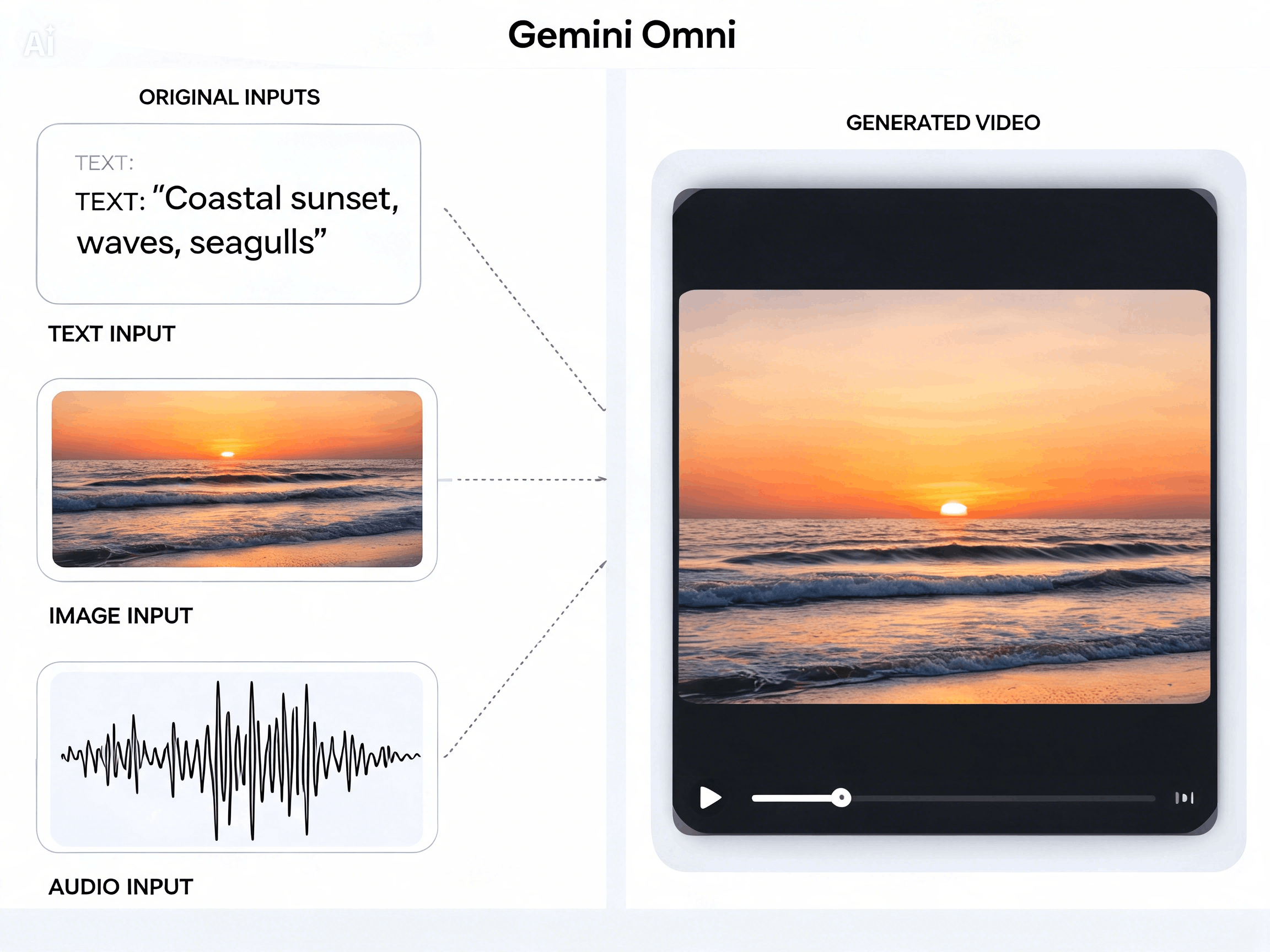 Ai

Gemini Omni

ORIGINAL INPUTS

TEXT:

TEXT: “Coastal sunset, waves, seagulls”

TEXT INPUT

IMAGE INPUT

AUDIO INPUT

GENERATED VIDEO